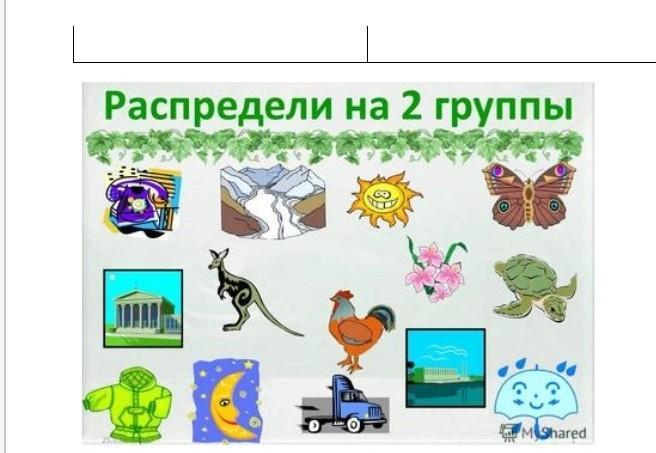 Распредели на 2 группы

MyShared